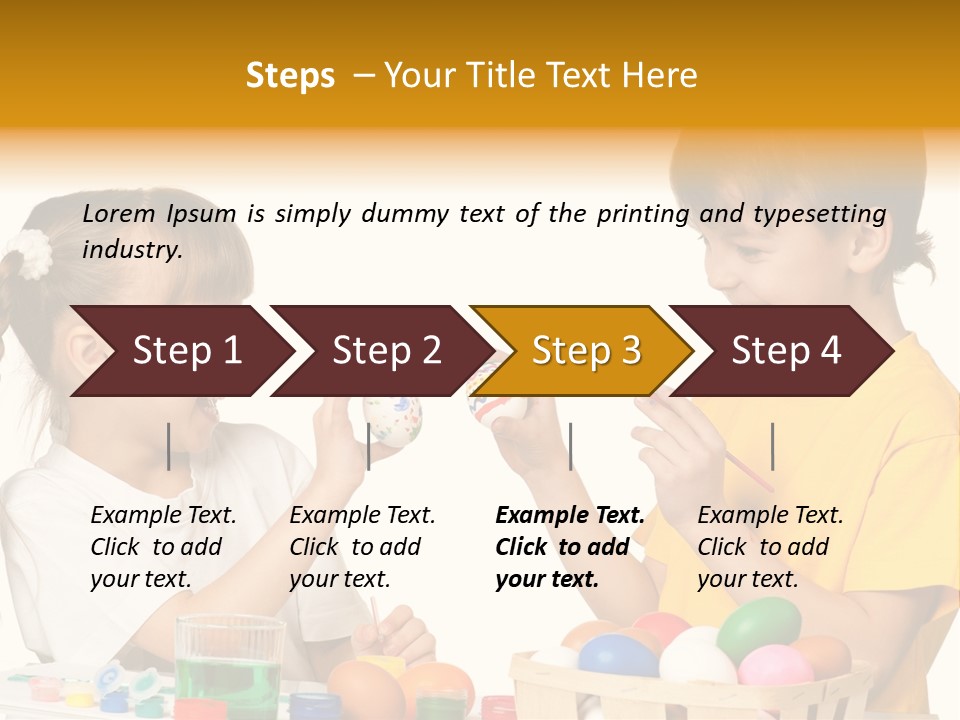 Steps – Your Title Text Here

Lorem Ipsum is simply dummy text of the printing and typesetting industry.

Step 1

Step 2

Step 3

Step 4

Example Text. Click to add your text.

Example Text. Click to add your text.

Example Text. Click to add your text.

Example Text. Click to add your text.